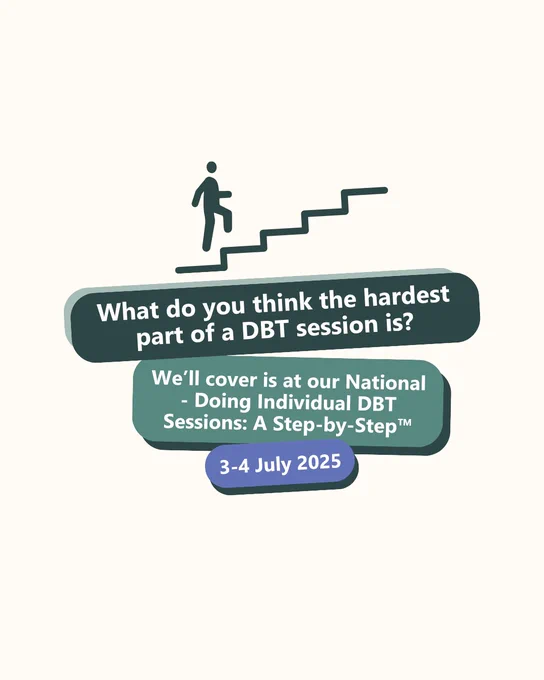 What do you think the hardest part of a DBT session is?

We'll cover is at our National - Doing Individual DBT Sessions: A Step-by-Step™

3-4 July 2025